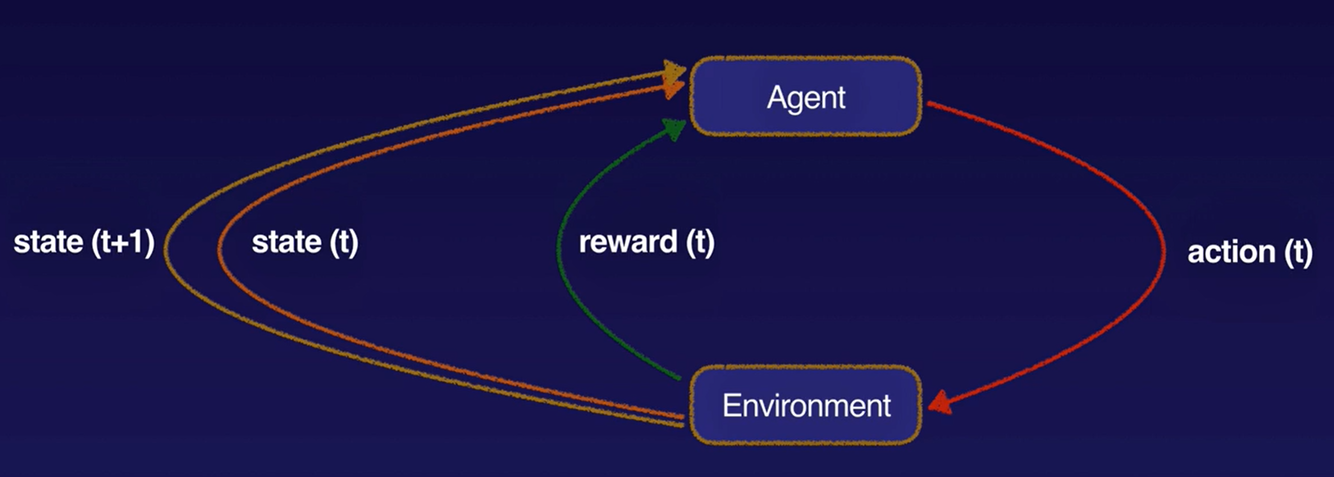 Agent

state (t+1)

state (t)

reward (t)

action (t)

Environment